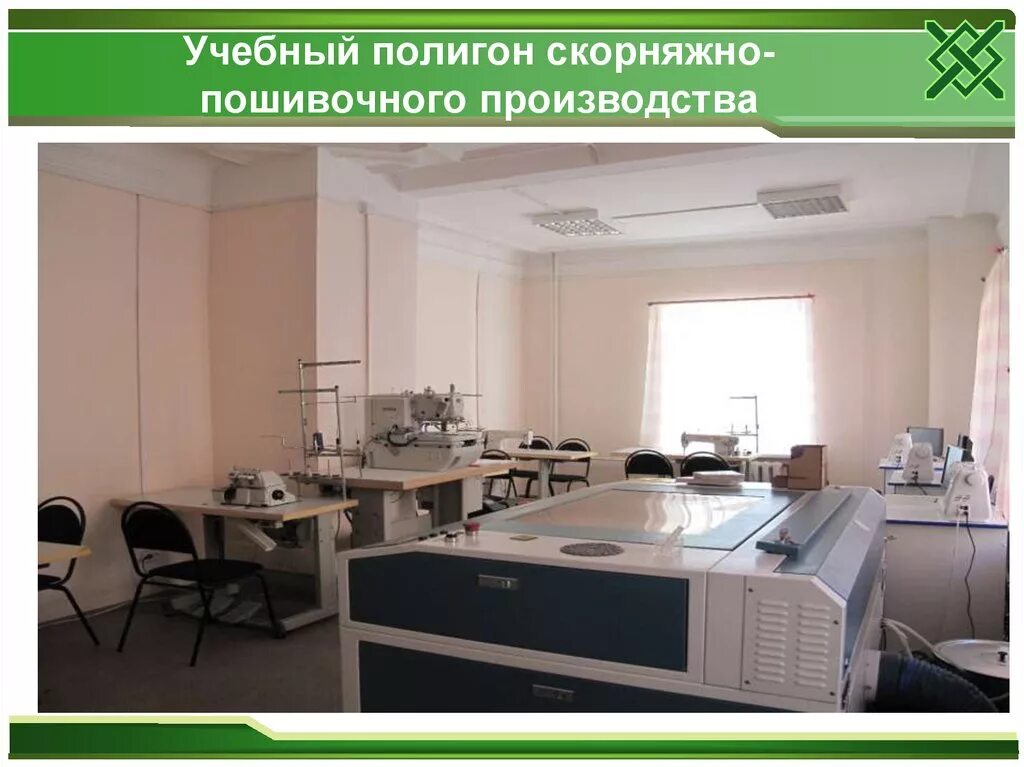 Учебный полигон скорняжно-пошивочного производства